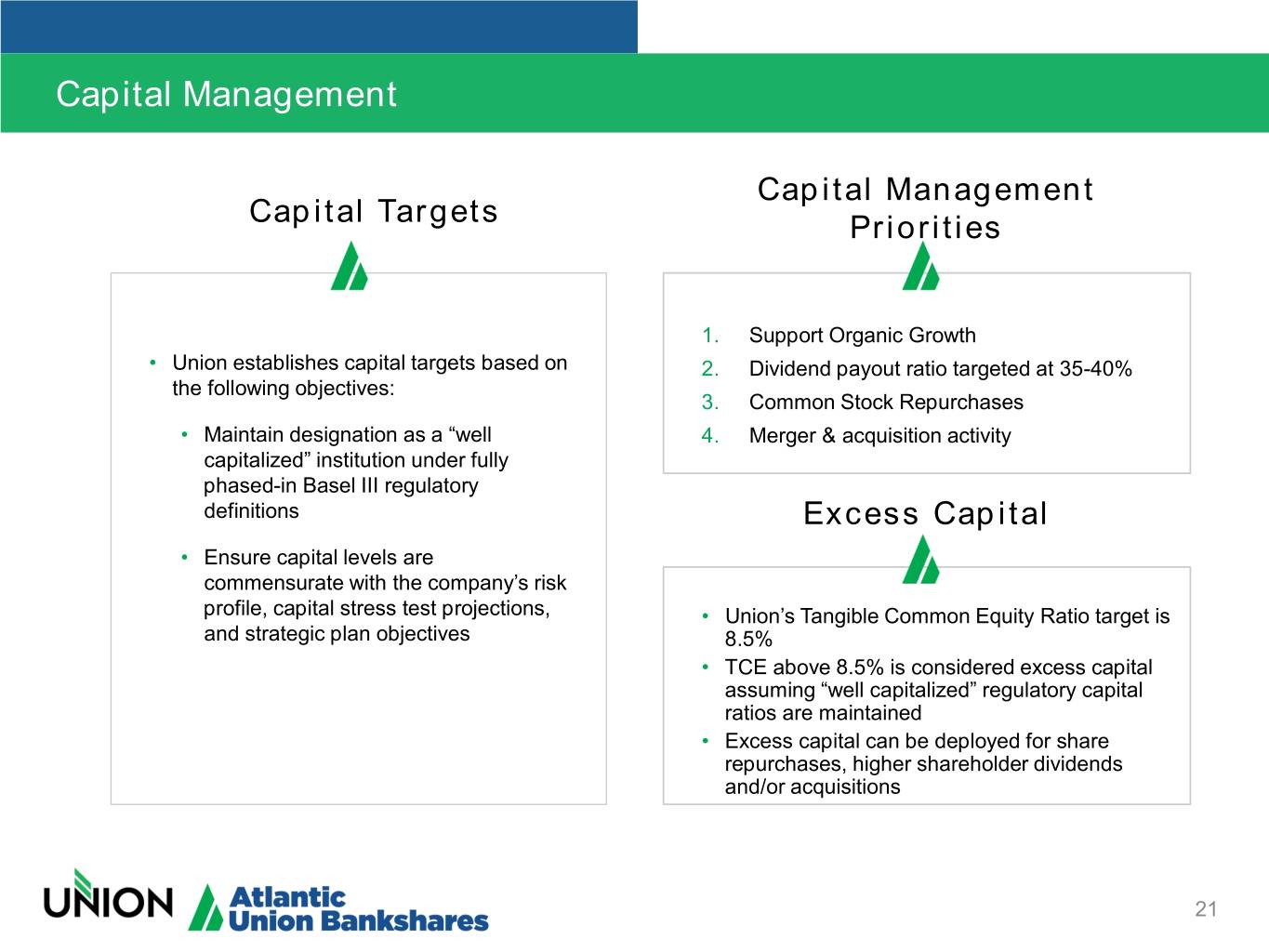 Capital Management

Capital Targets

• Union establishes capital targets based on the following objectives:

• Maintain designation as a “well capitalized” institution under fully phased-in Basel III regulatory definitions

• Ensure capital levels are commensurate with the company’s risk profile, capital stress test projections, and strategic plan objectives

Capital Management Priorities

1. Support Organic Growth
2. Dividend payout ratio targeted at 35-40%
3. Common Stock Repurchases
4. Merger & acquisition activity

Excess Capital

• Union’s Tangible Common Equity Ratio target is 8.5%
• TCE above 8.5% is considered excess capital assuming “well capitalized” regulatory capital ratios are maintained
• Excess capital can be deployed for share repurchases, higher shareholder dividends and/or acquisitions

UNION Atlantic Union Bankshares

21